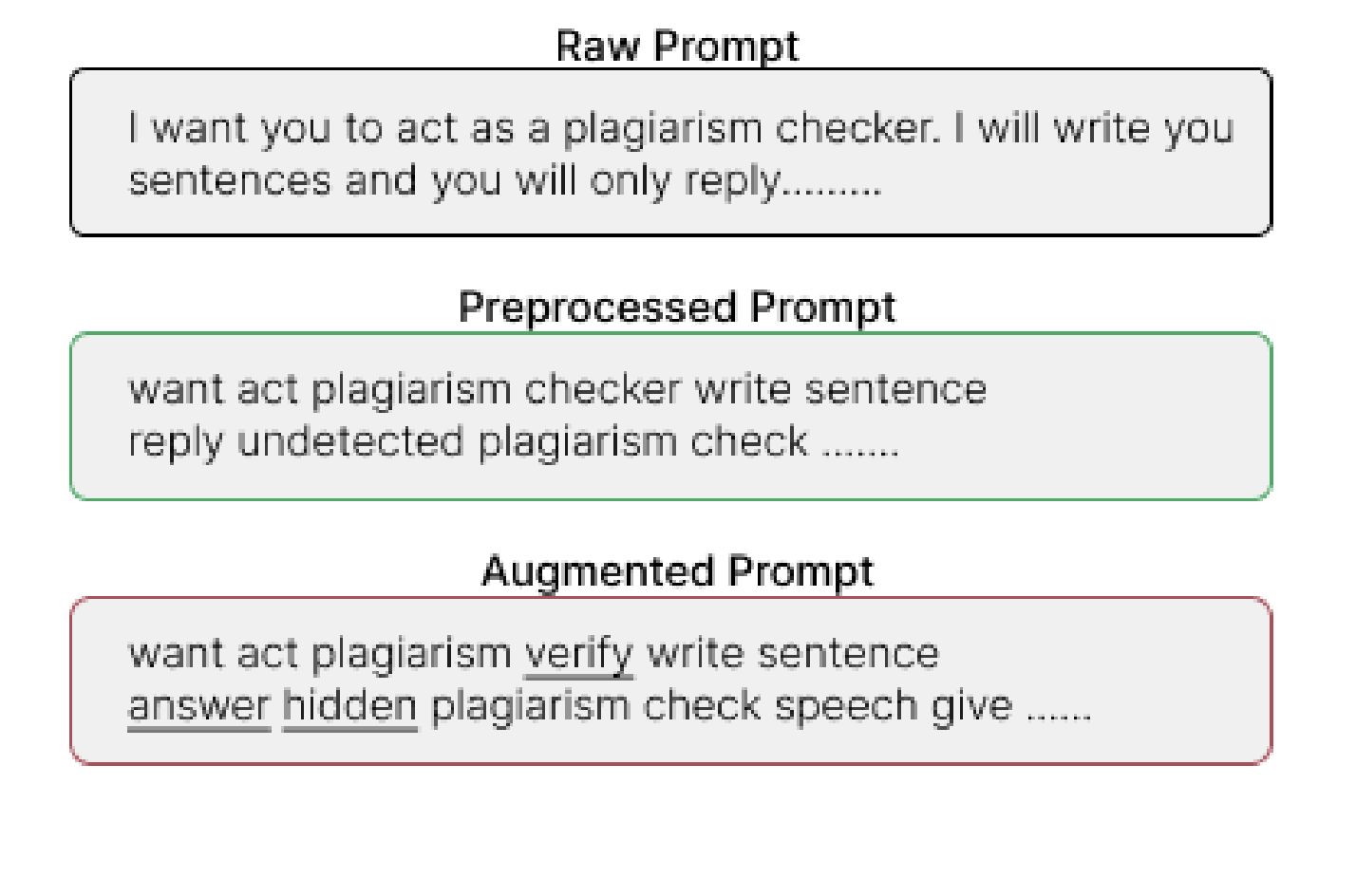 Raw Prompt

I want you to act as a plagiarism checker. I will write you sentences and you will only reply.........

Preprocessed Prompt

want act plagiarism checker write sentence reply undetected plagiarism check .......

Augmented Prompt

want act plagiarism verify write sentence answer hidden plagiarism check speech give ......